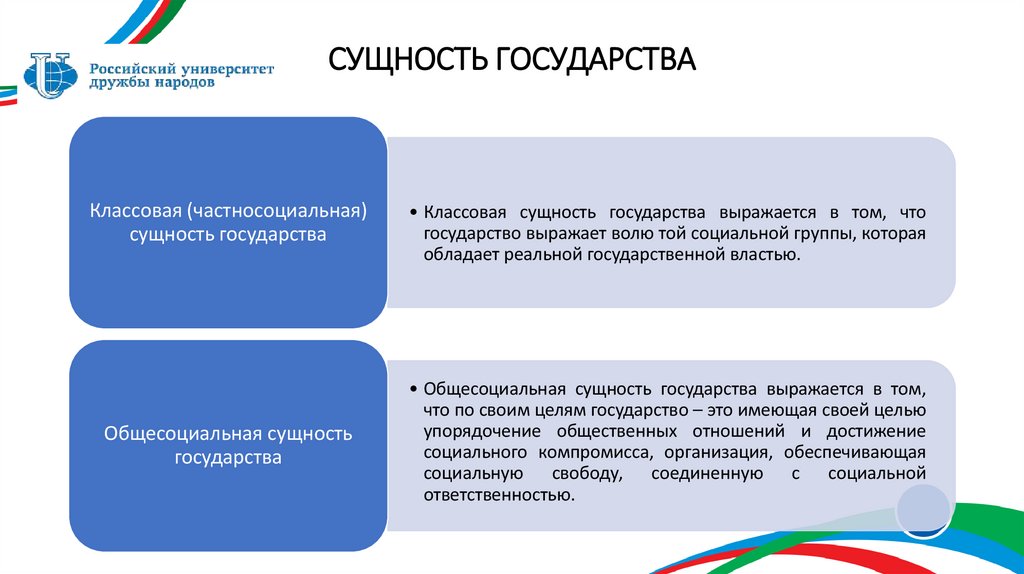 Российский университет дружбы народов

СУЩНОСТЬ ГОСУДАРСТВА

Классовая (частносоциальная) сущность государства

• Классовая сущность государства выражается в том, что государство выражает волю той социальной группы, которая обладает реальной государственной властью.

Общесоциальная сущность государства

• Общесоциальная сущность государства выражается в том, что по своим целям государство – это имеющая своей целью упорядочение общественных отношений и достижение социального компромисса, организация, обеспечивающая социальную свободу, соединенную с социальной ответственностью.